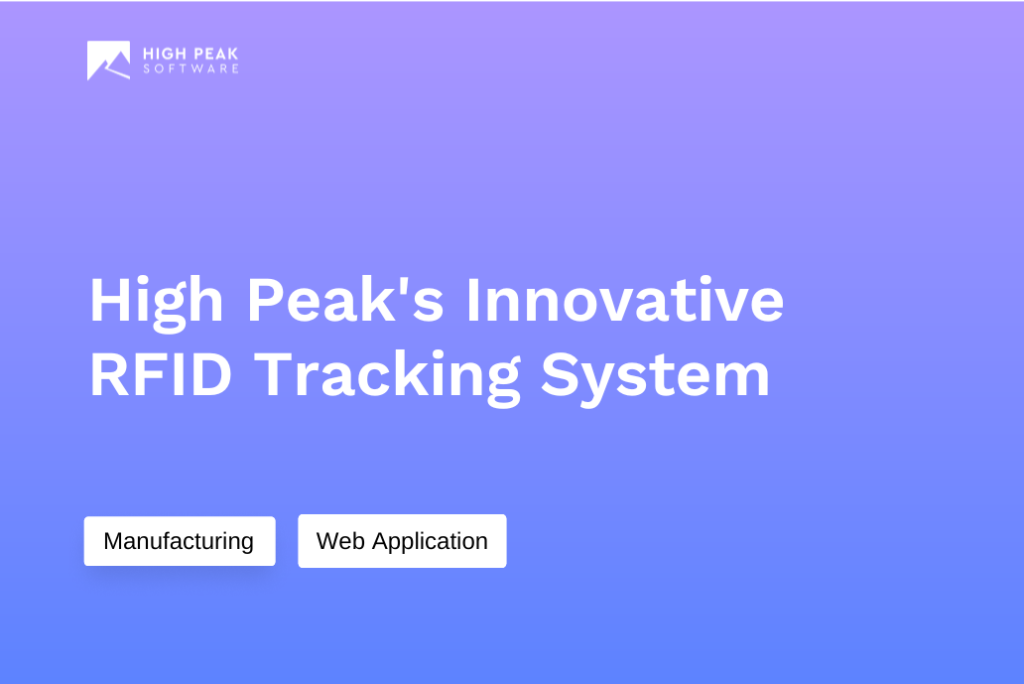 HIGH PEAK
SOFTWARE

High Peak's Innovative RFID Tracking System

Manufacturing

Web Application